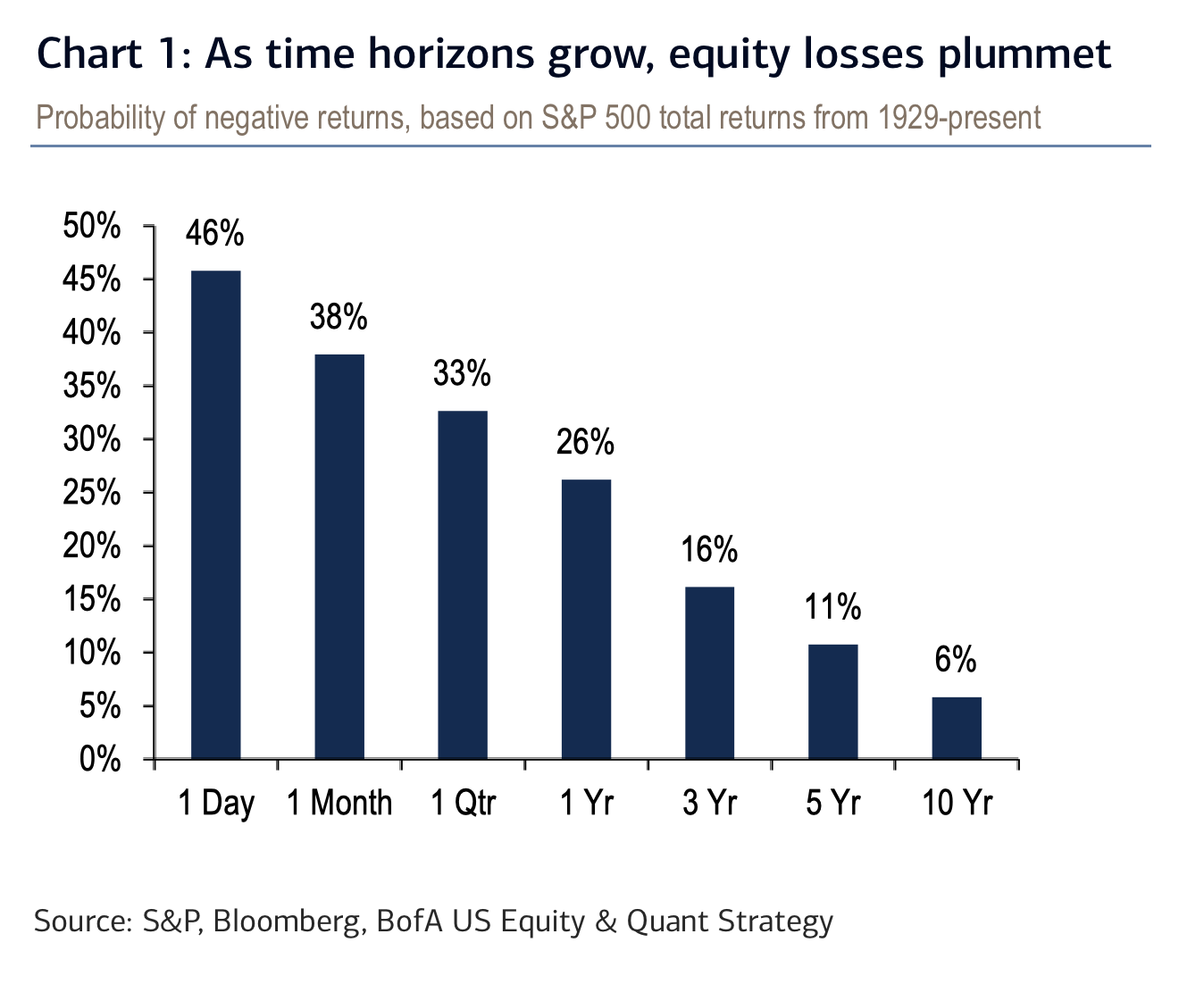 Chart 1: As time horizons grow, equity losses plummet

Probability of negative returns, based on S&P 500 total returns from 1929-present

50%
45%
40%
35%
30%
25%
20%
15%
10%
5%
0%

46%
38%
33%
26%
16%
11%
6%

1 Day
1 Month
1 Qtr
1 Yr
3 Yr
5 Yr
10 Yr

Source: S&P, Bloomberg, BofA US Equity & Quant Strategy